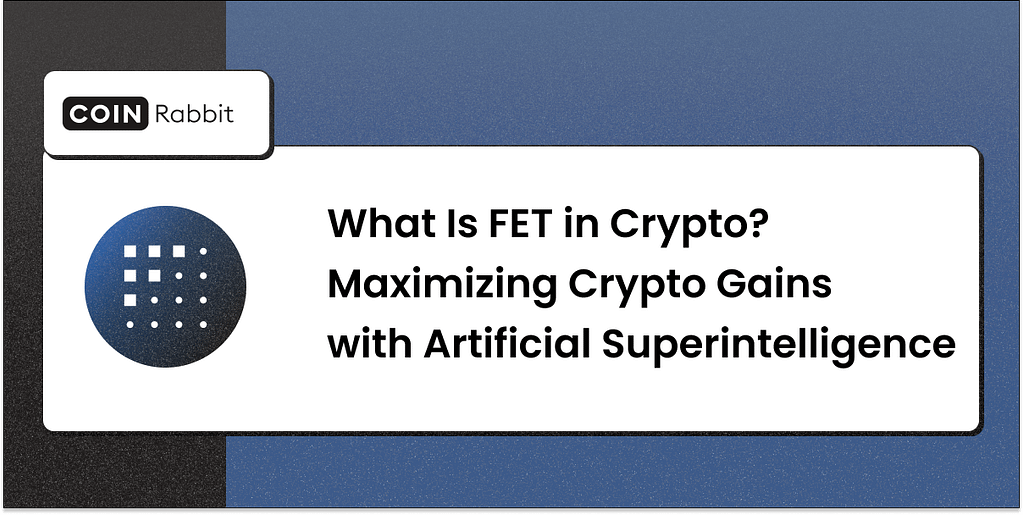 COIN Rabbit

What Is FET in Crypto? Maximizing Crypto Gains with Artificial Superintelligence